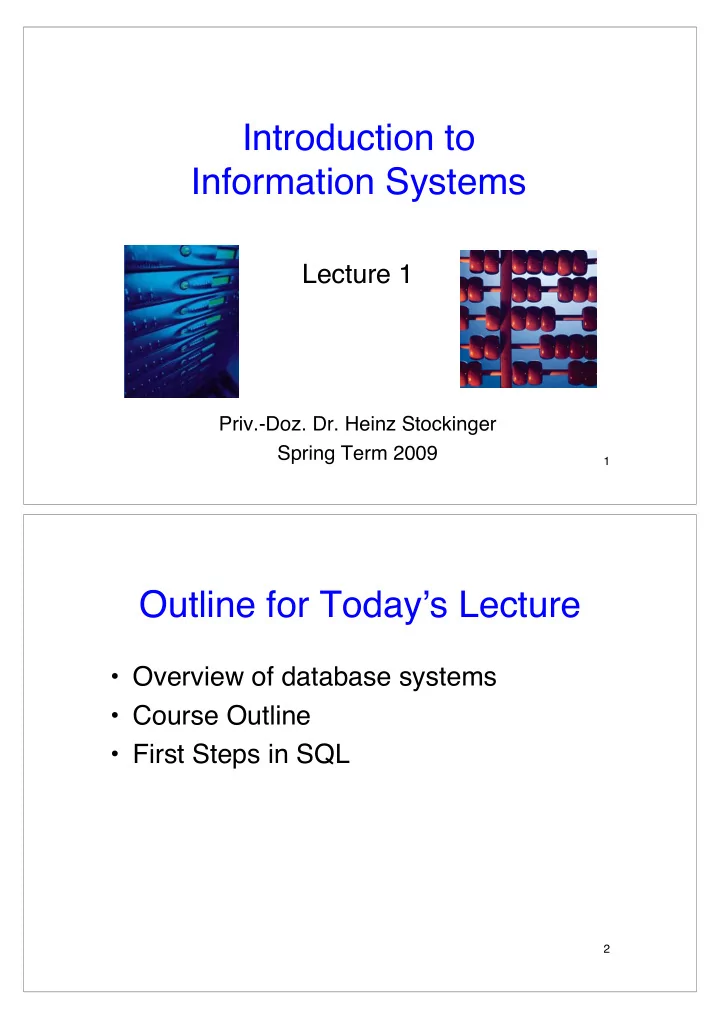 Introduction to Information Systems

Lecture 1

Priv.-Doz. Dr. Heinz Stockinger
Spring Term 2009

1

Outline for Today's Lecture

• Overview of database systems
• Course Outline
• First Steps in SQL

2